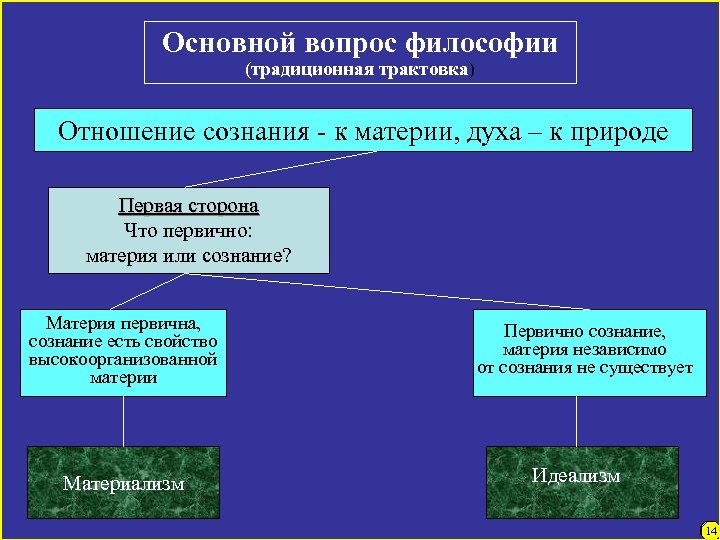 Основной вопрос философии
(традиционная трактовка)

Отношение сознания - к материи, духа – к природе

Первая сторона
Что первично:
материя или сознание?

Материя первична, сознание есть свойство высокоорганизованной материи

Первично сознание, материя независимо от сознания не существует

Материализм

Идеализм

14